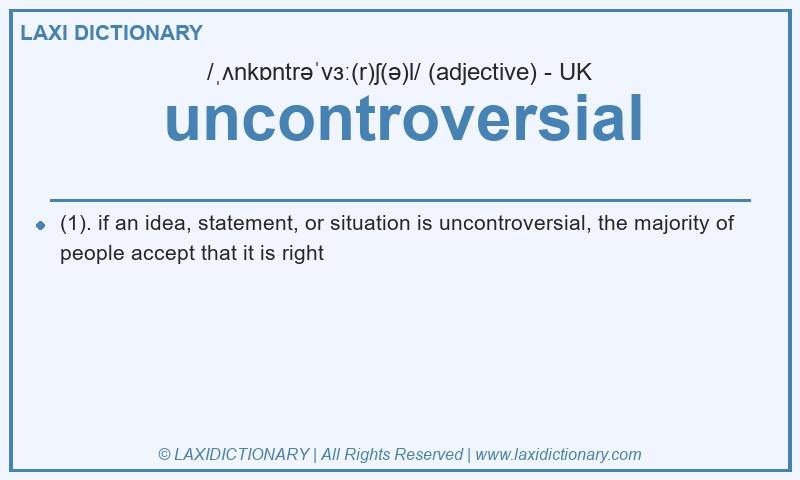 LAXI DICTIONARY

/ˌʌnkɒntrəˈvɜː(r)ʃ(ə)l/ (adjective) - UK

uncontroversial

(1). if an idea, statement, or situation is uncontroversial, the majority of people accept that it is right

© LAXIDICTIONARY | All Rights Reserved | www.laxidictionary.com